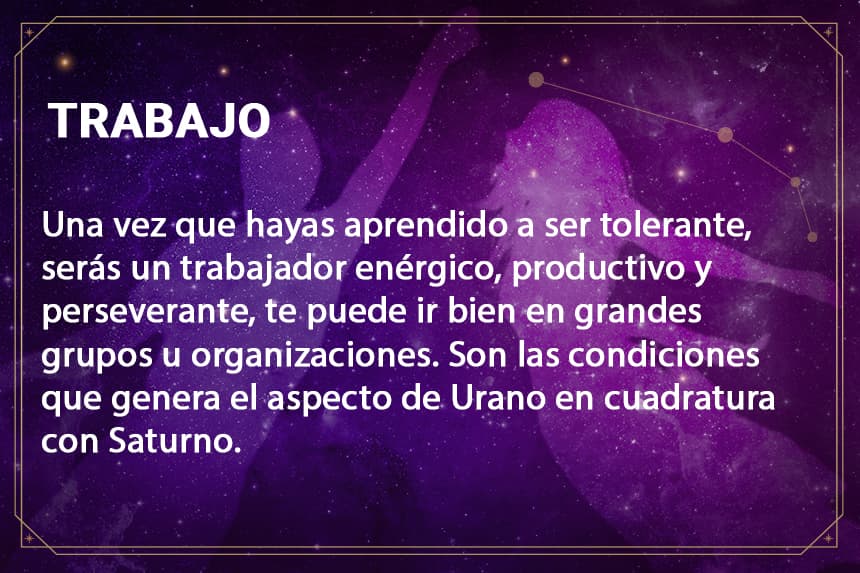 TRABAJO

Una vez que hayas aprendido a ser tolerante, serás un trabajador enérgico, productivo y perseverante, te puede ir bien en grandes grupos u organizaciones. Son las condiciones que genera el aspecto de Urano en cuadratura con Saturno.